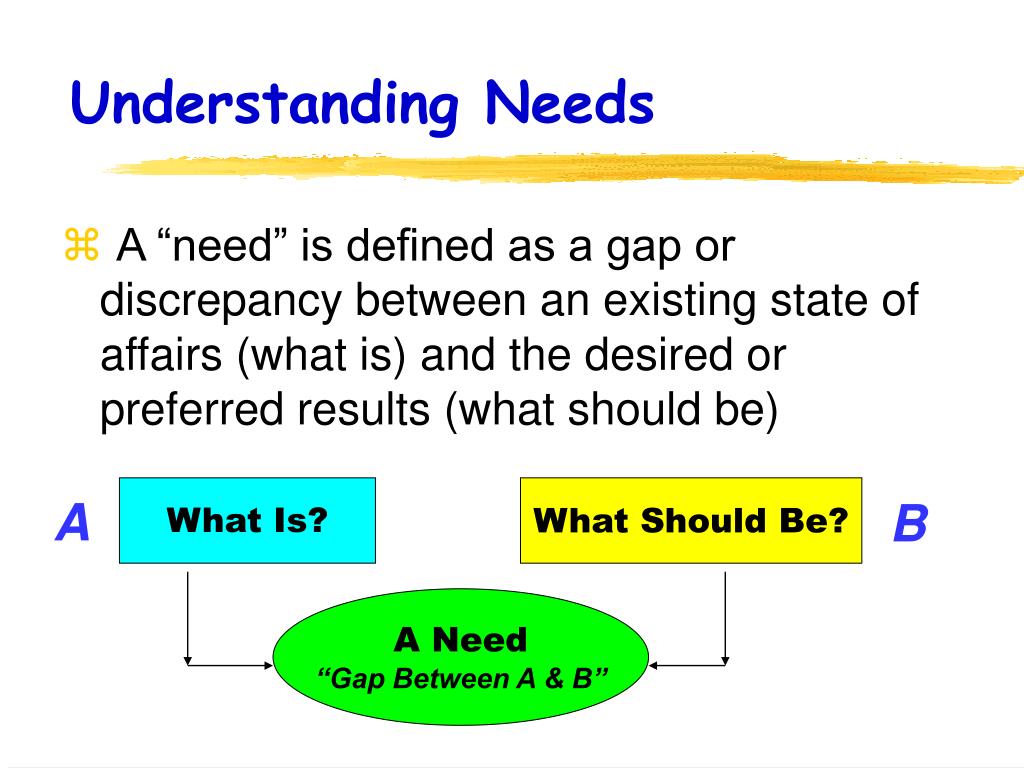 Understanding Needs

⌘ A “need” is defined as a gap or discrepancy between an existing state of affairs (what is) and the desired or preferred results (what should be)

A

What Is?

What Should Be?

B

A Need
“Gap Between A & B”